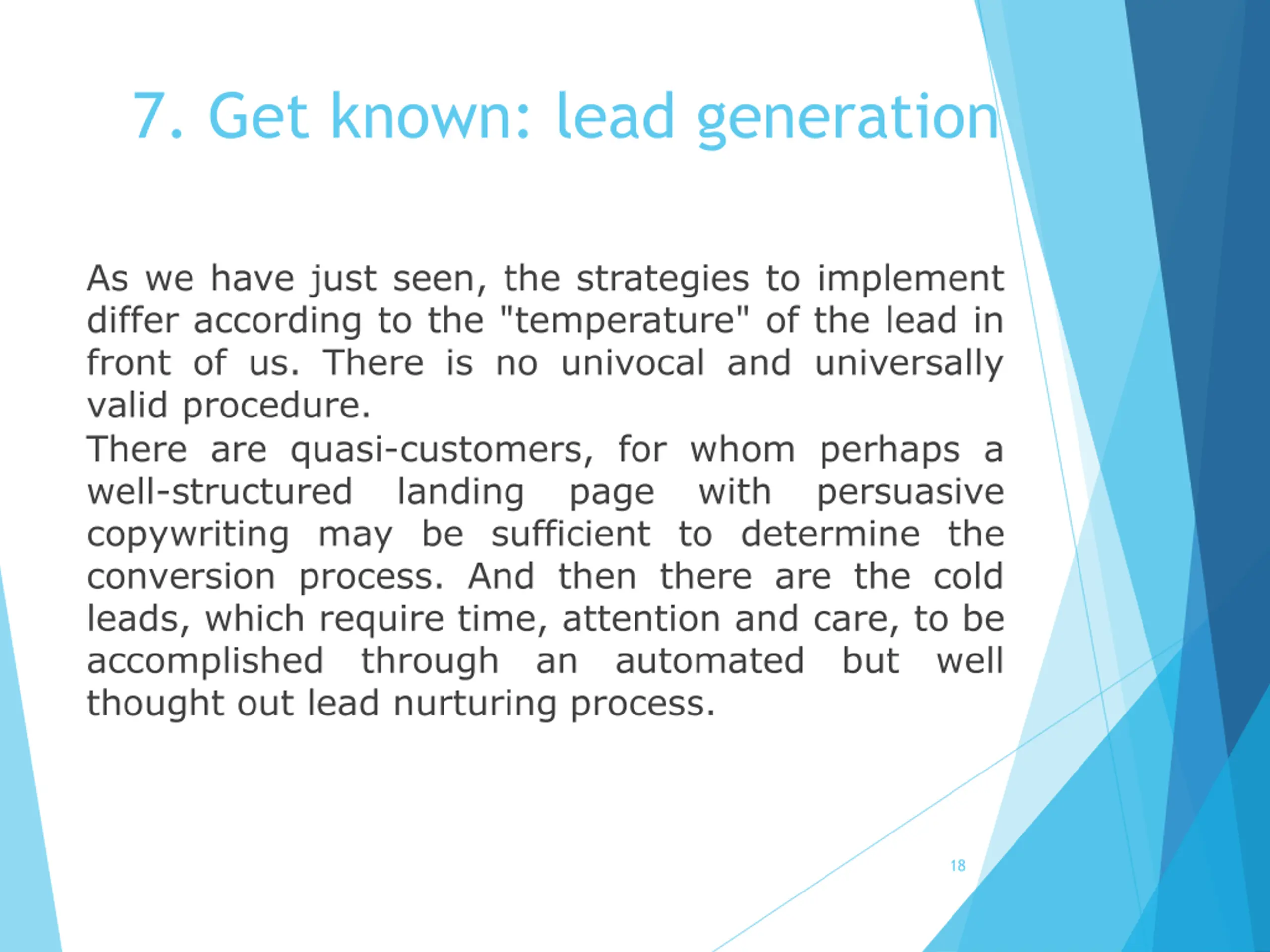 7. Get known: lead generation

As we have just seen, the strategies to implement differ according to the "temperature" of the lead in front of us. There is no univocal and universally valid procedure.
There are quasi-customers, for whom perhaps a well-structured landing page with persuasive copywriting may be sufficient to determine the conversion process. And then there are the cold leads, which require time, attention and care, to be accomplished through an automated but well thought out lead nurturing process.

18